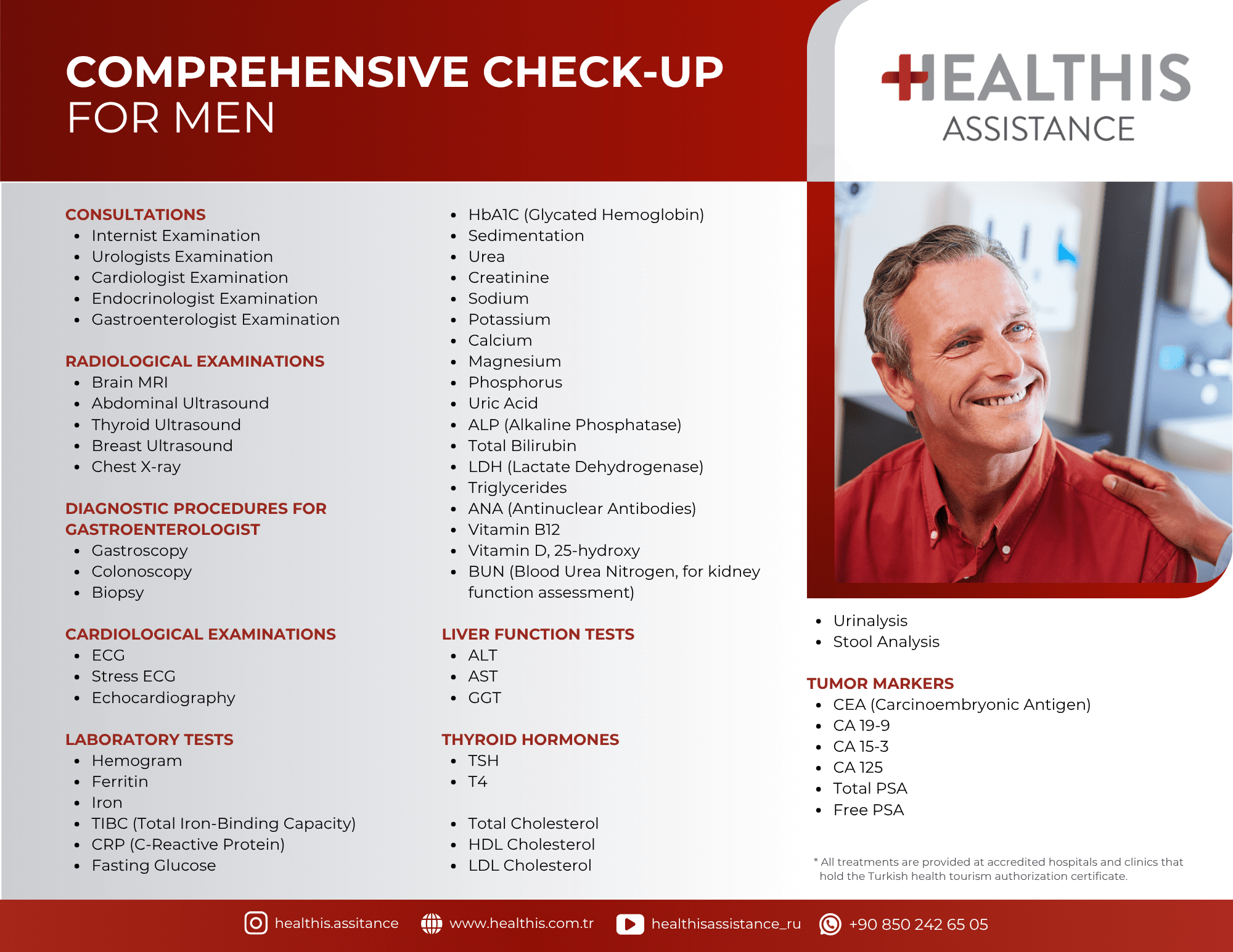 COMPREHENSIVE CHECK-UP
FOR MEN

HEALTHIS
ASSISTANCE

CONSULTATIONS
- Internist Examination
- Urologists Examination
- Cardiologist Examination
- Endocrinologist Examination
- Gastroenterologist Examination

RADIOLOGICAL EXAMINATIONS
- Brain MRI
- Abdominal Ultrasound
- Thyroid Ultrasound
- Breast Ultrasound
- Chest X-ray

DIAGNOSTIC PROCEDURES FOR GASTROENTEROLOGIST
- Gastroscopy
- Colonoscopy
- Biopsy

CARDIOLOGICAL EXAMINATIONS
- ECG
- Stress ECG
- Echocardiography

LABORATORY TESTS
- Hemogram
- Ferritin
- Iron
- TIBC (Total Iron-Binding Capacity)
- CRP (C-Reactive Protein)
- Fasting Glucose

- HbA1C (Glycated Hemoglobin)
- Sedimentation
- Urea
- Creatinine
- Sodium
- Potassium
- Calcium
- Magnesium
- Phosphorus
- Uric Acid
- ALP (Alkaline Phosphatase)
- Total Bilirubin
- LDH (Lactate Dehydrogenase)
- Triglycerides
- ANA (Antinuclear Antibodies)
- Vitamin B12
- Vitamin D, 25-hydroxy
- BUN (Blood Urea Nitrogen, for kidney function assessment)

LIVER FUNCTION TESTS
- ALT
- AST
- GGT

THYROID HORMONES
- TSH
- T4

- Total Cholesterol
- HDL Cholesterol
- LDL Cholesterol

- Urinalysis
- Stool Analysis

TUMOR MARKERS
- CEA (Carcinoembryonic Antigen)
- CA 19-9
- CA 15-3
- CA 125
- Total PSA
- Free PSA

* All treatments are provided at accredited hospitals and clinics that hold the Turkish health tourism authorization certificate.

healthis.assitance www.healthis.com.tr healthisassistance_ru +90 850 242 65 05